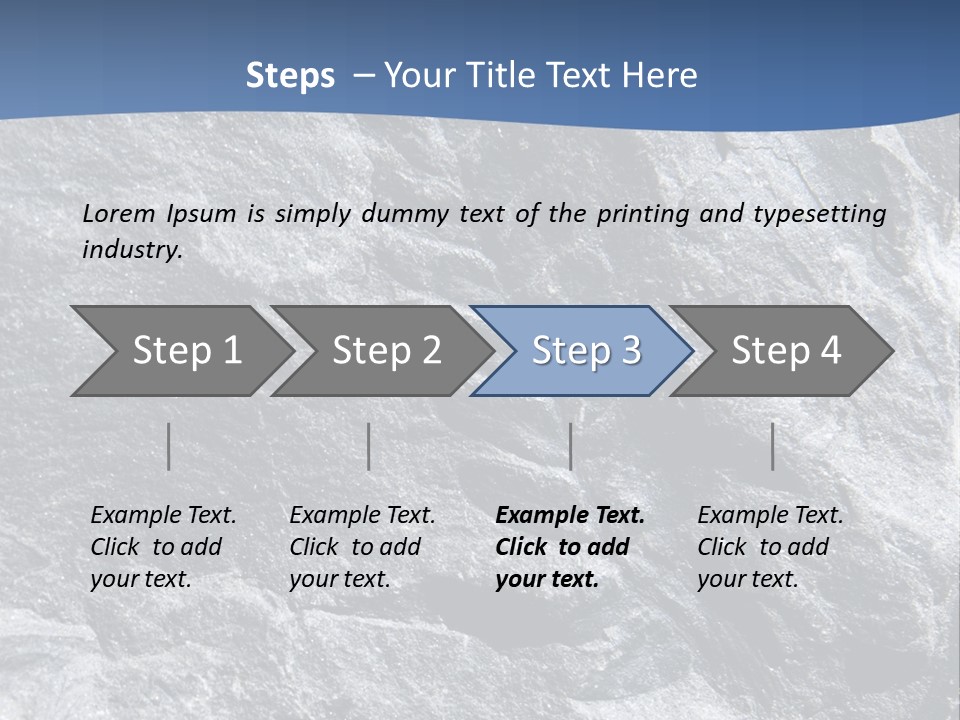 Steps – Your Title Text Here

Lorem Ipsum is simply dummy text of the printing and typesetting industry.

Step 1

Step 2

Step 3

Step 4

Example Text. Click to add your text.

Example Text. Click to add your text.

Example Text. Click to add your text.

Example Text. Click to add your text.